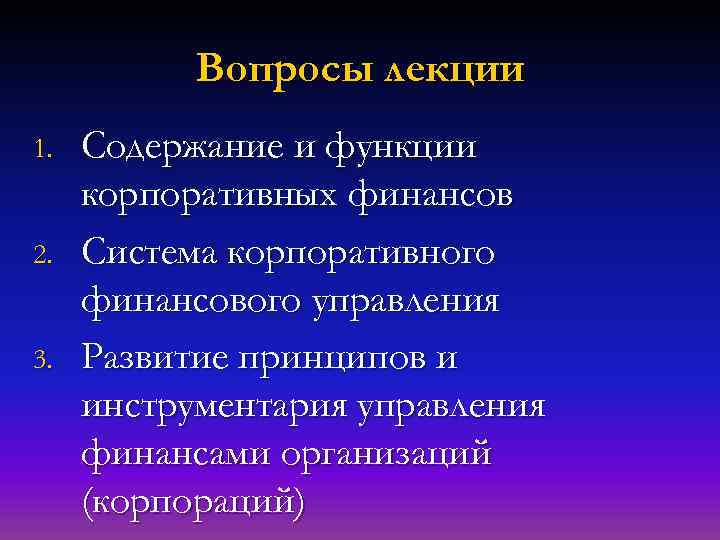 Вопросы лекции

1. Содержание и функции корпоративных финансов
2. Система корпоративного финансового управления
3. Развитие принципов и инструментария управления финансами организаций (корпораций)